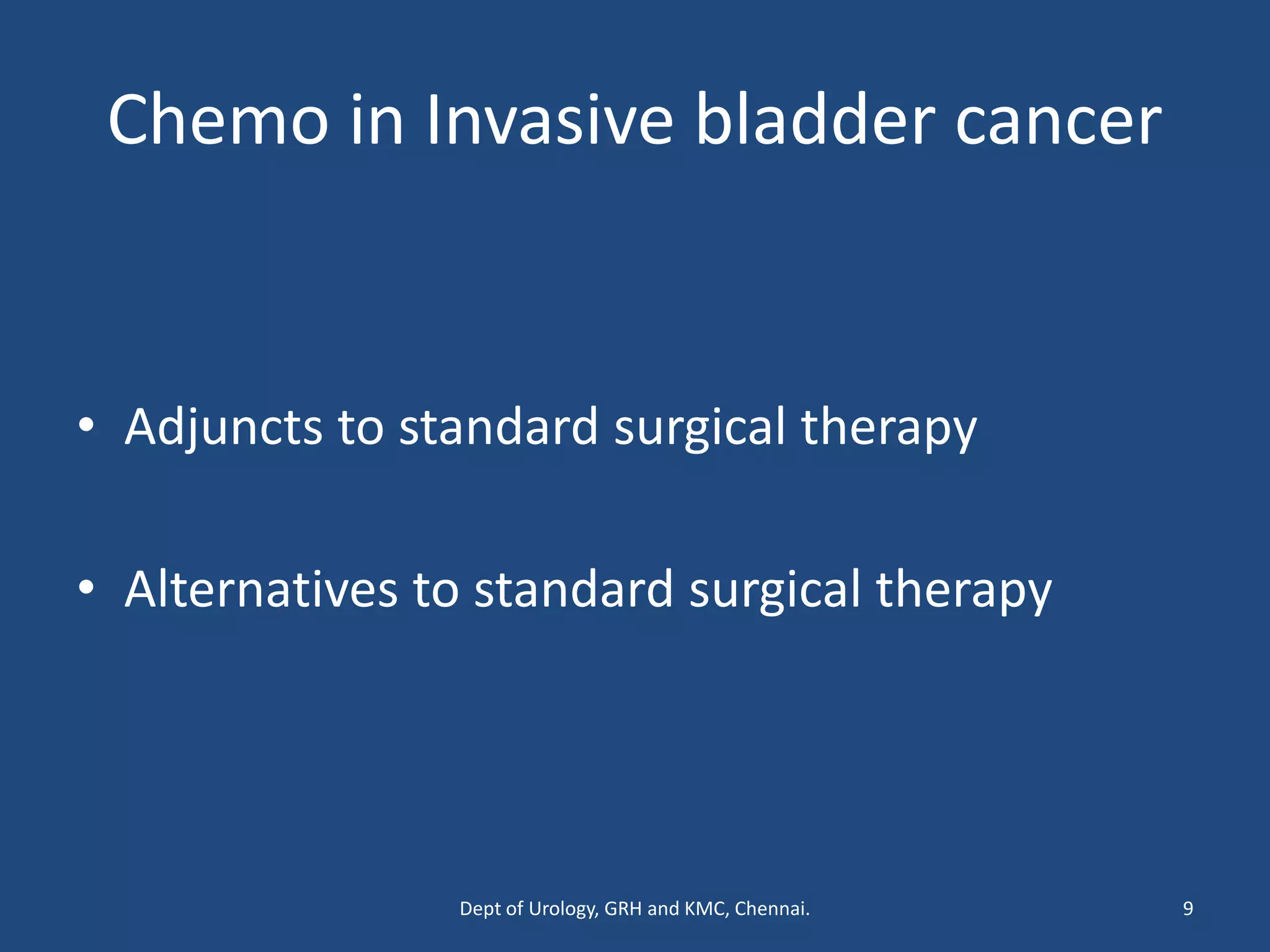 Chemo in Invasive bladder cancer

• Adjuncts to standard surgical therapy

• Alternatives to standard surgical therapy

Dept of Urology, GRH and KMC, Chennai.

9